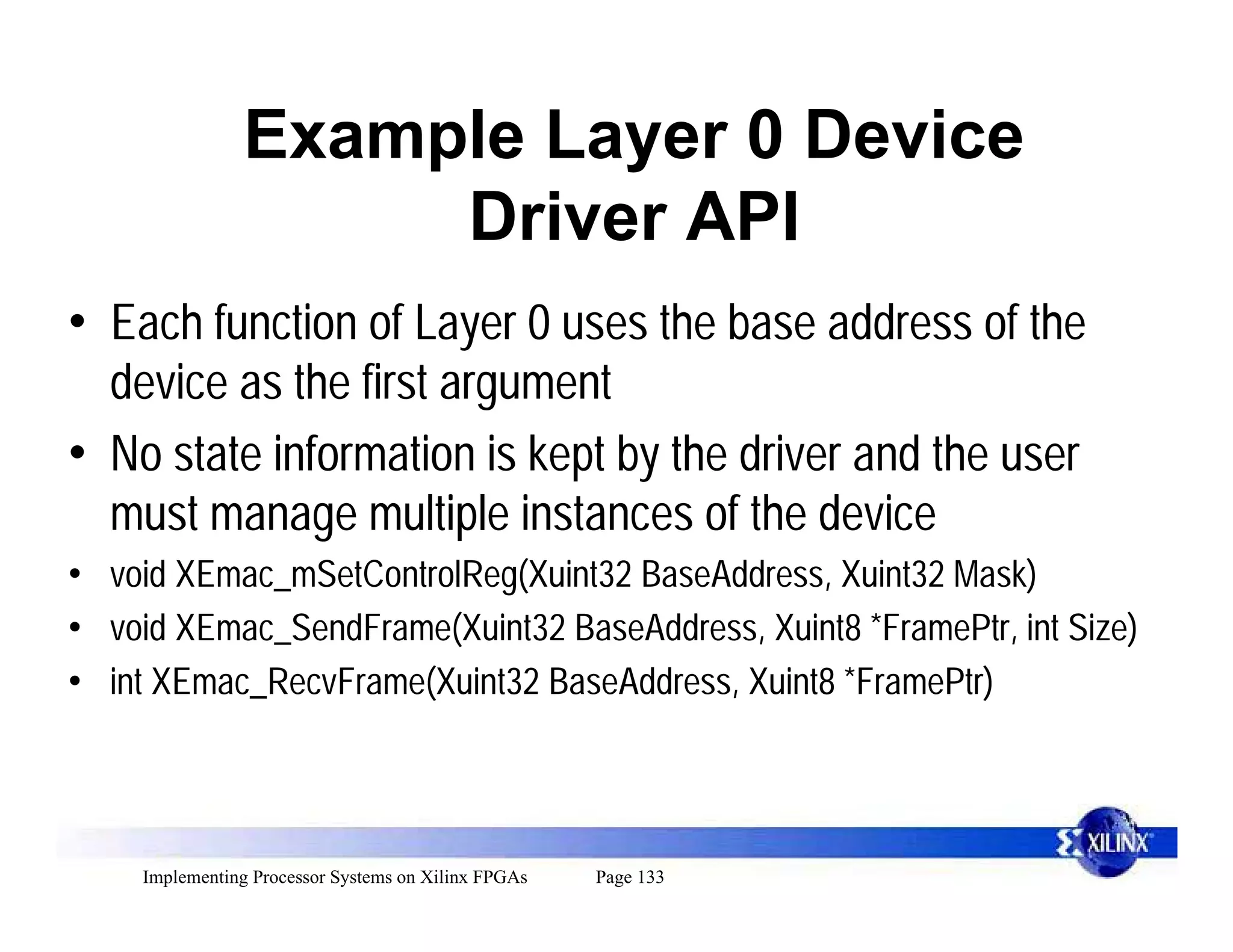 Example Layer 0 Device Driver API

• Each function of Layer 0 uses the base address of the device as the first argument

• No state information is kept by the driver and the user must manage multiple instances of the device

• void XEmac_mSetControlReg(Xuint32 BaseAddress, Xuint32 Mask)

• void XEmac_SendFrame(Xuint32 BaseAddress, Xuint8 *FramePtr, int Size)

• int XEmac_RecvFrame(Xuint32 BaseAddress, Xuint8 *FramePtr)

XILINX

Implementing Processor Systems on Xilinx FPGAs Page 133